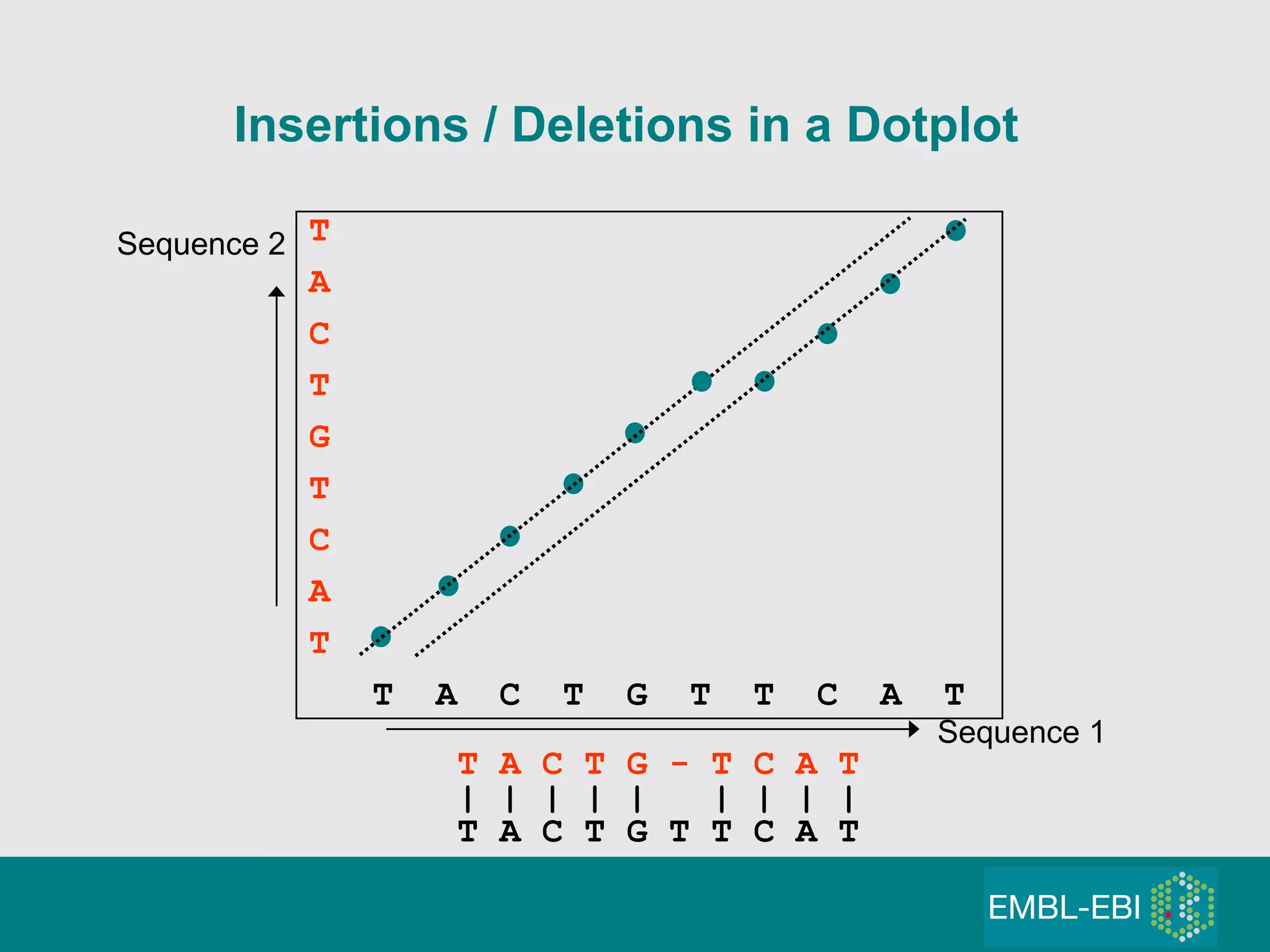 Insertions / Deletions in a Dotplot

Sequence 2

T
A
C
T
G
T
C
A
T

T A C T G T T C A T

Sequence 1

T A C T G - T C A T
| | | | |   | | | |
T A C T G T T C A T

EMBL-EBI